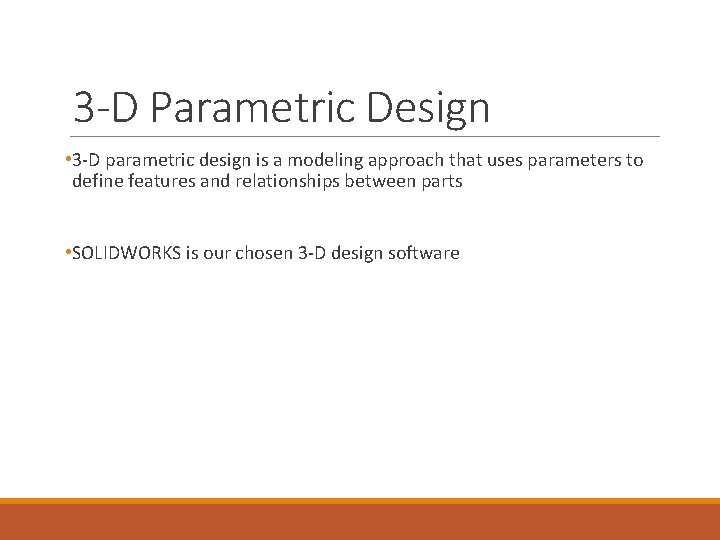 3-D Parametric Design

•3-D parametric design is a modeling approach that uses parameters to define features and relationships between parts

•SOLIDWORKS is our chosen 3-D design software